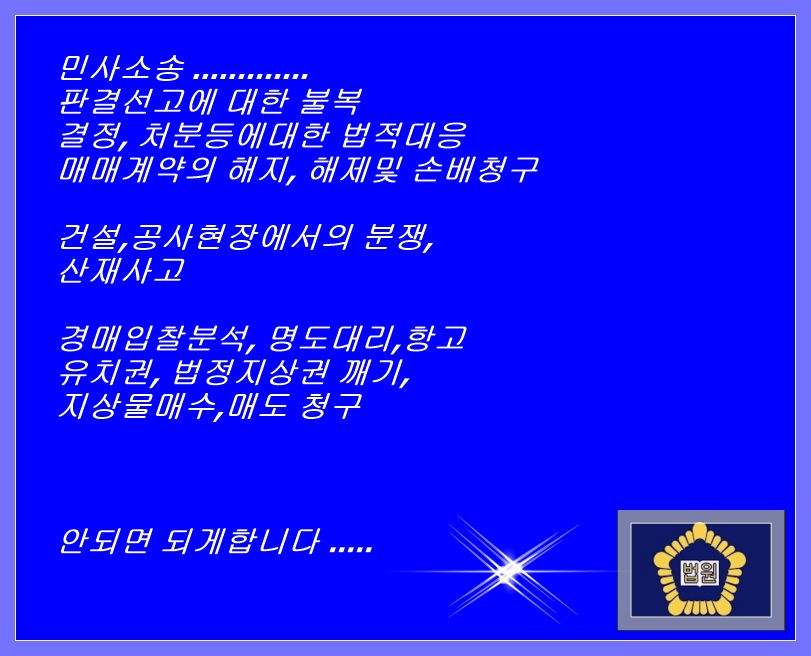 민사소송 .............
판결선고에 대한 불복
결정, 처분등에대한 법적대응
매매계약의 해지, 해제및 손배청구

건설,공사현장에서의 분쟁,
산재사고

경매입찰분석, 명도대리,항고
유치권, 법정지상권 깨기,
지상물매수,매도 청구

안되면 되게합니다 .....

법원